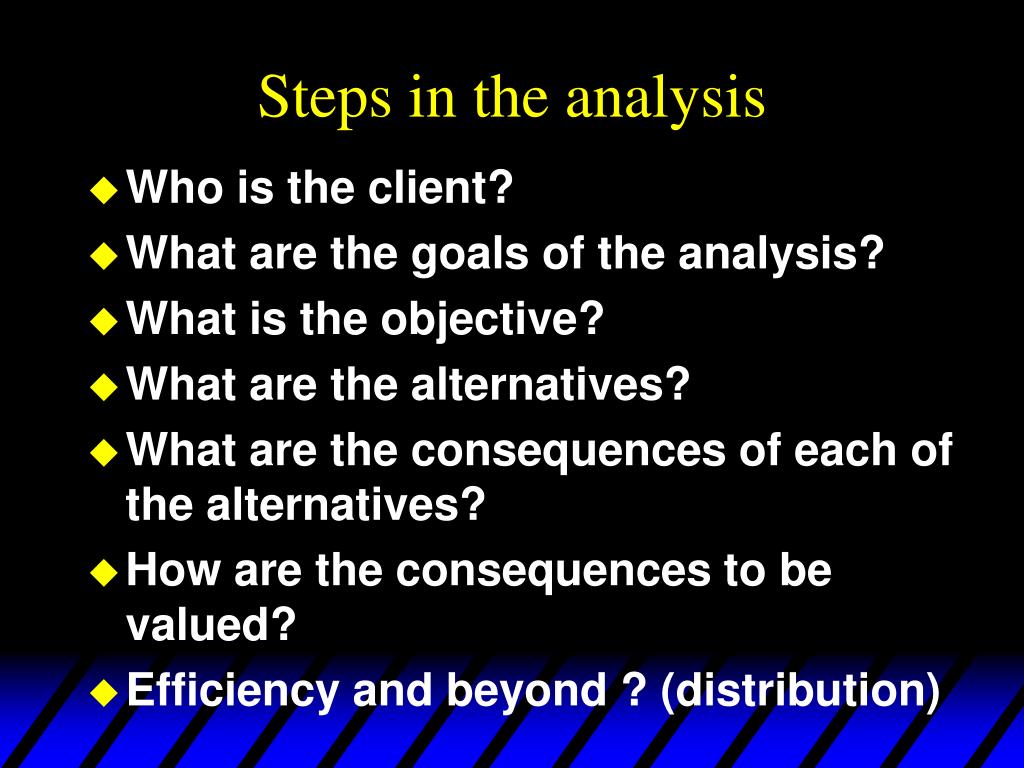 Steps in the analysis

Who is the client?

What are the goals of the analysis?

What is the objective?

What are the alternatives?

What are the consequences of each of the alternatives?

How are the consequences to be valued?

Efficiency and beyond ? (distribution)